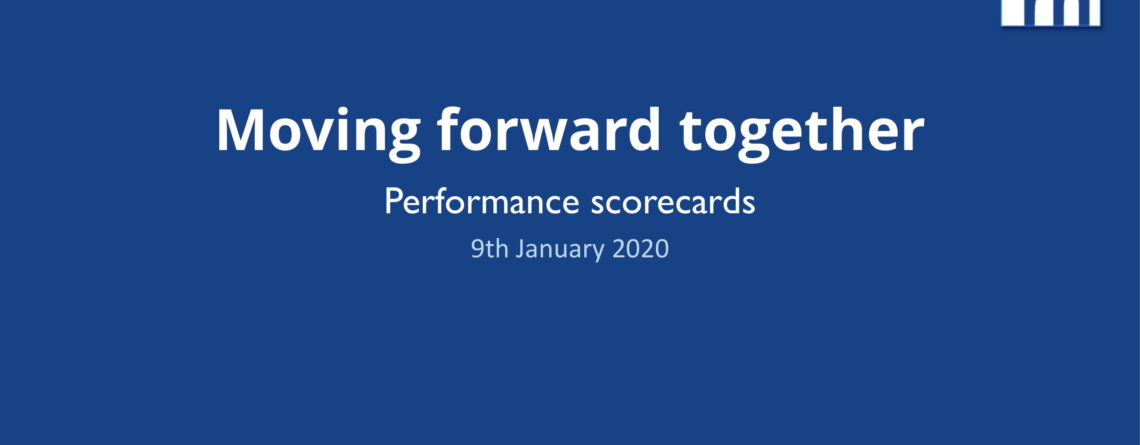 Moving forward together

Performance scorecards

9th January 2020